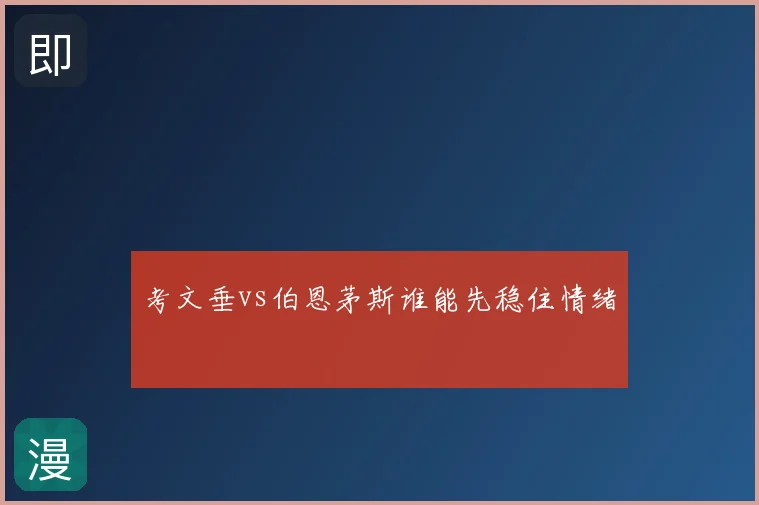 即

考文垂VS伯恩茅斯谁能先稳住情绪

漫